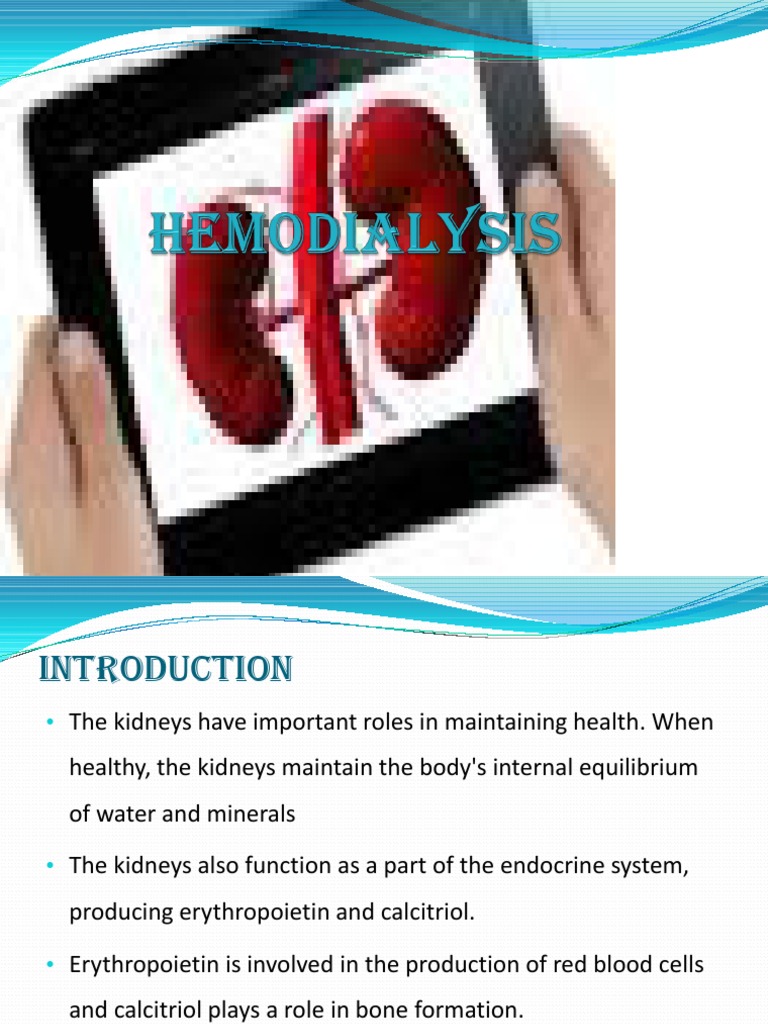 HEMODIALYSIS

INTRODUCTION

• The kidneys have important roles in maintaining health. When healthy, the kidneys maintain the body's internal equilibrium of water and minerals

• The kidneys also function as a part of the endocrine system, producing erythropoietin and calcitriol.

• Erythropoietin is involved in the production of red blood cells and calcitriol plays a role in bone formation.